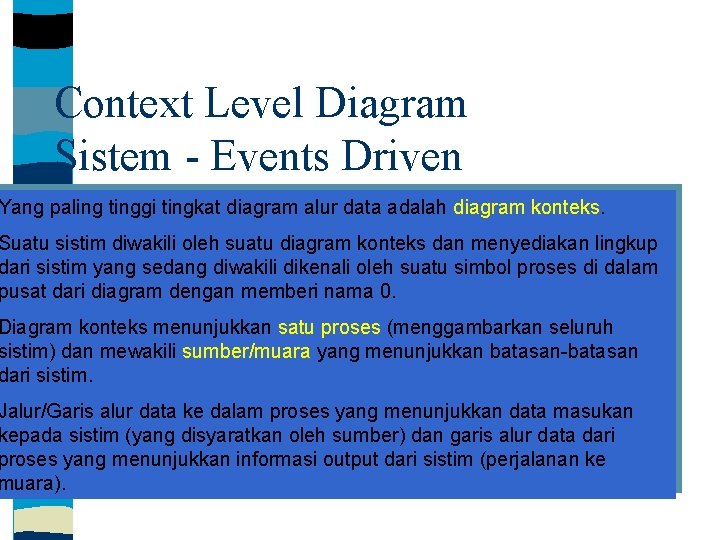 Context Level Diagram Sistem - Events Driven

Yang paling tinggi tingkat diagram alur data adalah diagram konteks.

Suatu sistim diwakili oleh suatu diagram konteks dan menyediakan lingkup dari sistim yang sedang diwakili dikenali oleh suatu simbol proses di dalam pusat dari diagram dengan memberi nama 0.

Diagram konteks menunjukkan satu proses (menggambarkan seluruh sistim) dan mewakili sumber/muara yang menunjukkan batasan-batasan dari sistim.

Jalur/Garis alur data ke dalam proses yang menunjukkan data masukan kepada sistim (yang disyaratkan oleh sumber) dan garis alur data dari proses yang menunjukkan informasi output dari sistim (perjalanan ke muara).